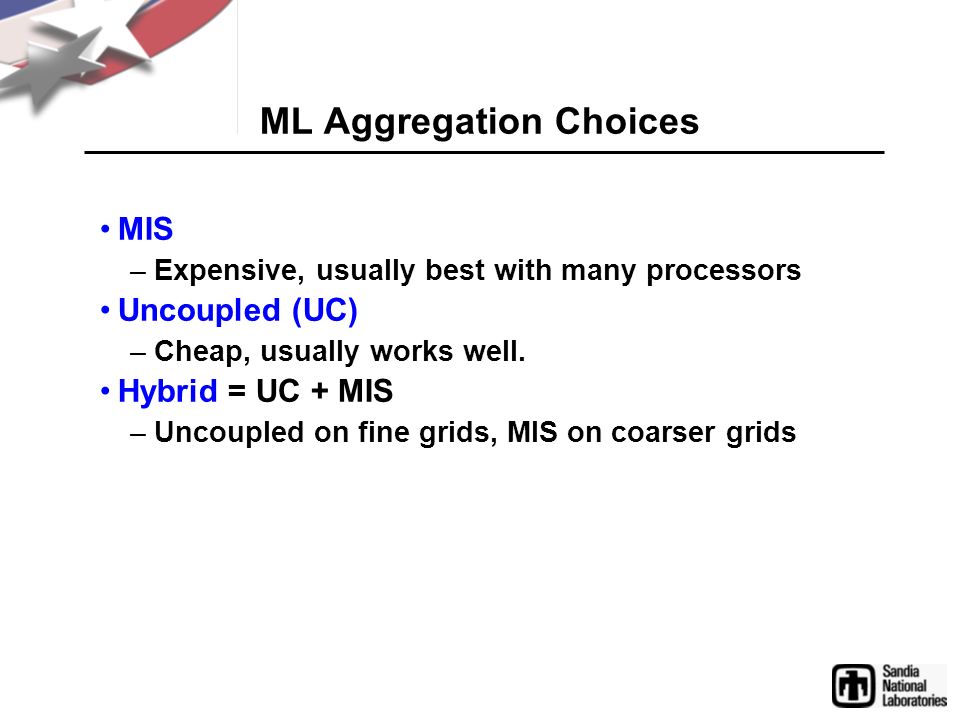 ML Aggregation Choices

• MIS
– Expensive, usually best with many processors
• Uncoupled (UC)
– Cheap, usually works well.
• Hybrid = UC + MIS
– Uncoupled on fine grids, MIS on coarser grids

Sandia National Laboratories